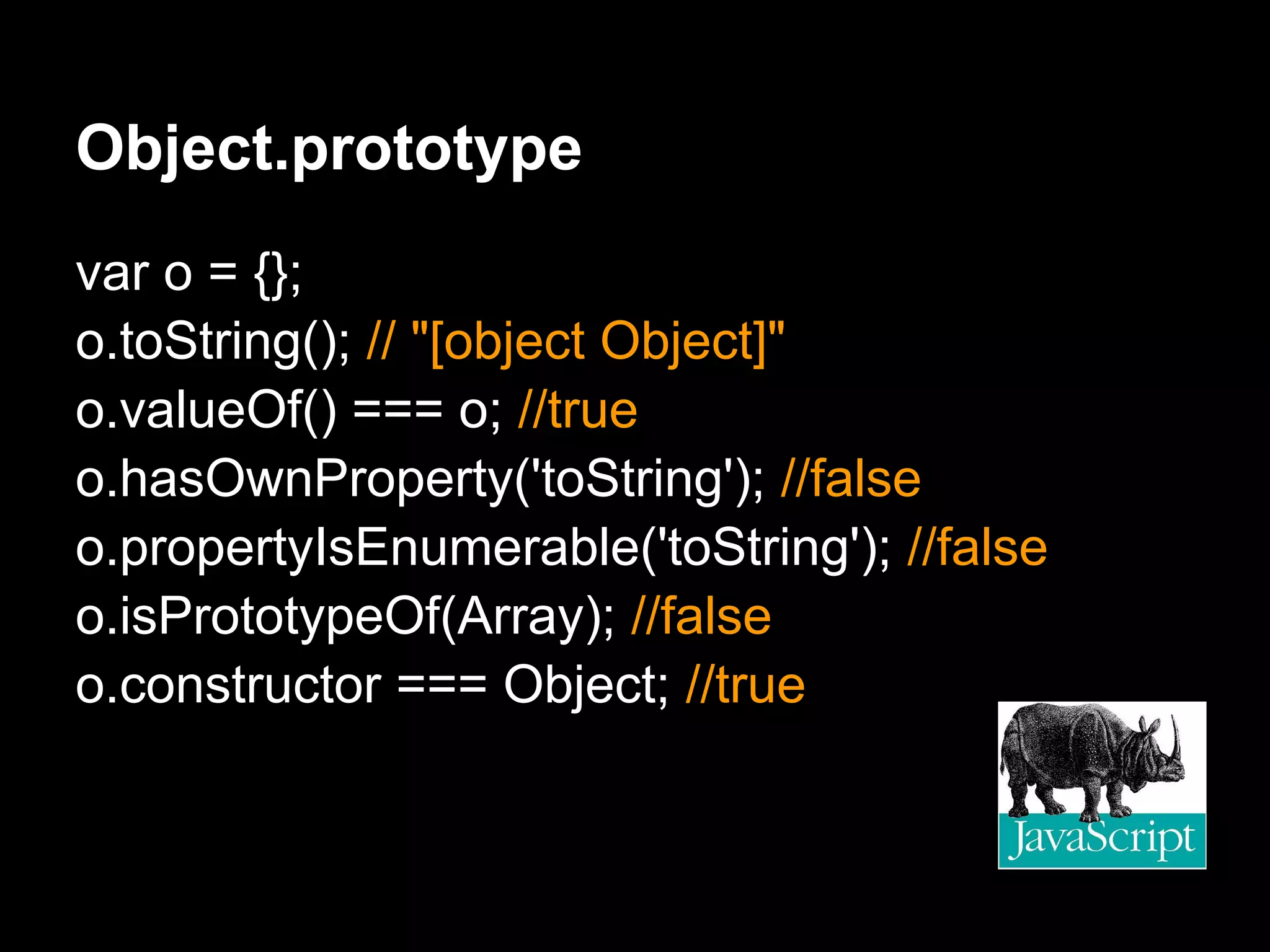 Object.prototype

var o = {};
o.toString(); // "[object Object]"
o.valueOf() === o; //true
o.hasOwnProperty('toString'); //false
o.propertyIsEnumerable('toString'); //false
o.isPrototypeOf(Array); //false
o.constructor === Object; //true

JavaScript